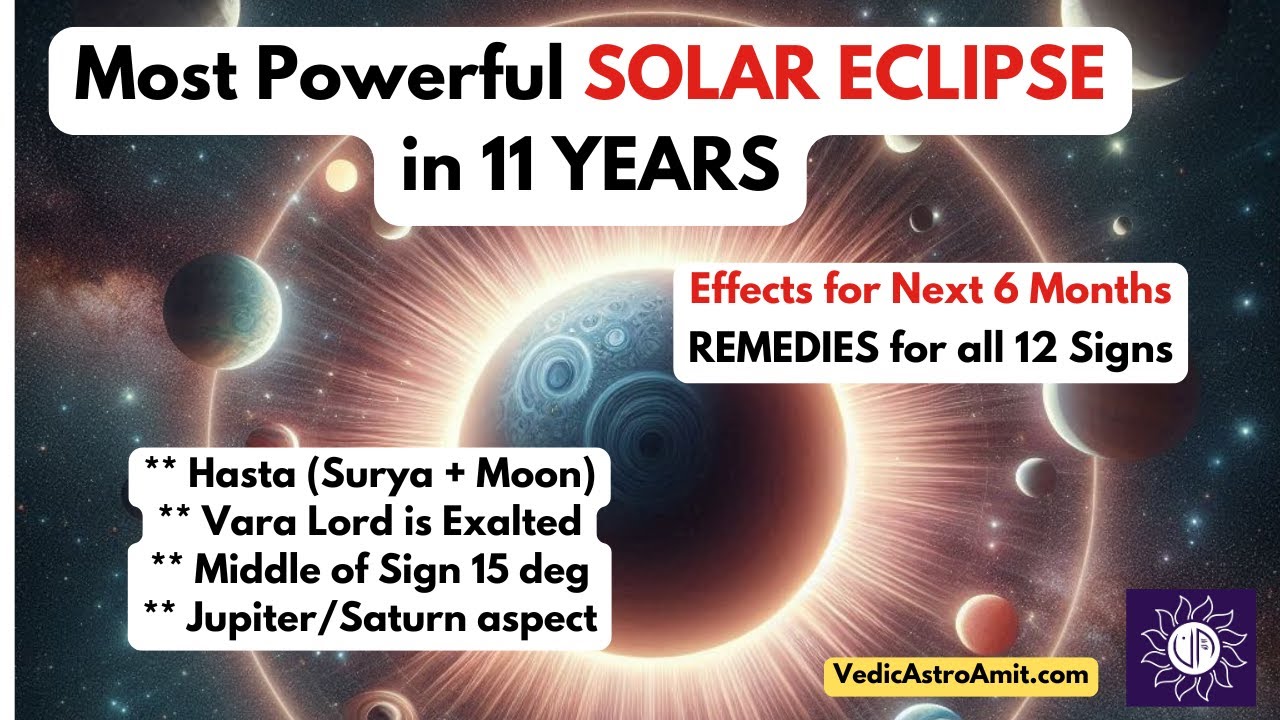 Most Powerful SOLAR ECLIPSE in 11 YEARS

Effects for Next 6 Months
REMEDIES for all 12 Signs

** Hasta (Surya + Moon)
** Vara Lord is Exalted
** Middle of Sign 15 deg
** Jupiter/Saturn aspect

VedicAstroAmit.com